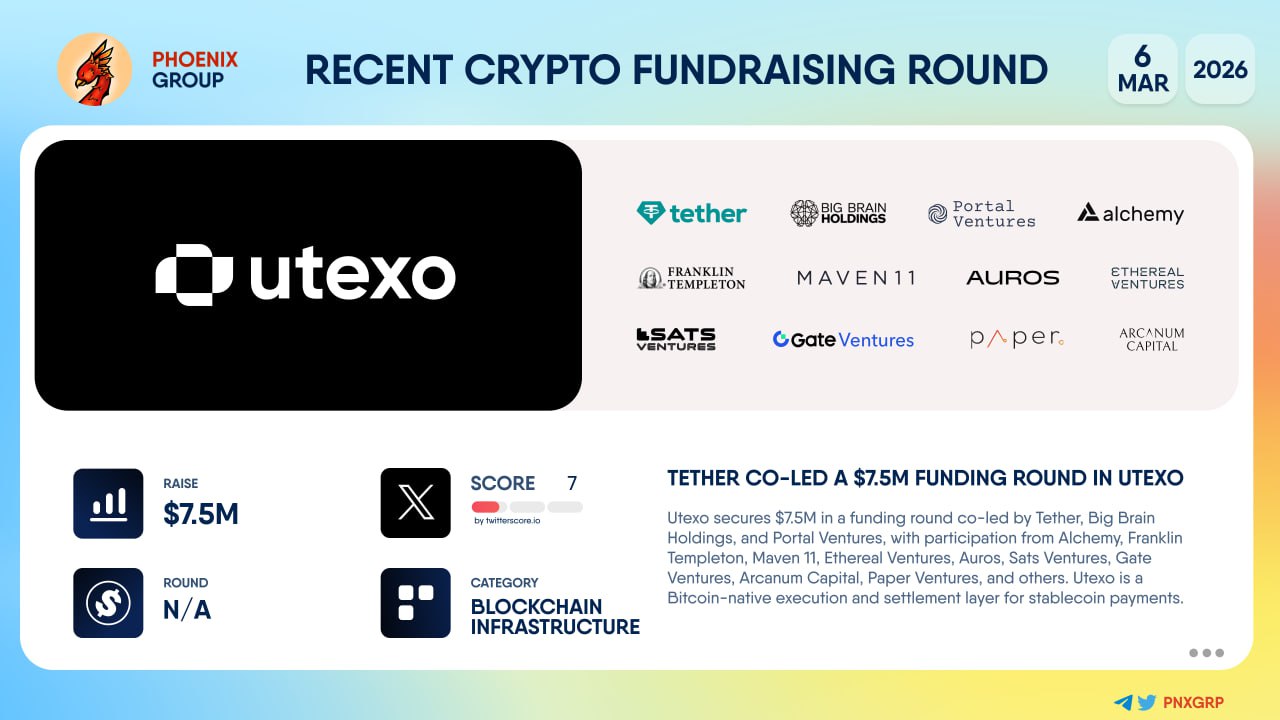 PHOENIX GROUP

RECENT CRYPTO FUNDRAISING ROUND

6 MAR

2026

utexo

tether

BIG BRAIN HOLDINGS

Portal Ventures

alchemy

FRANKLIN TEMPLETON

MAVEN11

AUROS

ETHEREAL VENTURES

SATS VENTURES

Gate Ventures

paper

ARCANUM CAPITAL

RAISE
$7.5M

SCORE 7
by twitterscore.io

ROUND
N/A

CATEGORY
BLOCKCHAIN INFRASTRUCTURE

TETHER CO-LED A $7.5M FUNDING ROUND IN UTEXO

Utexo secures $7.5M in a funding round co-led by Tether, Big Brain Holdings, and Portal Ventures, with participation from Alchemy, Franklin Templeton, Maven 11, Ethereal Ventures, Auros, Sats Ventures, Gate Ventures, Arcanum Capital, Paper Ventures, and others. Utexo is a Bitcoin-native execution and settlement layer for stablecoin payments.

PNXGRP